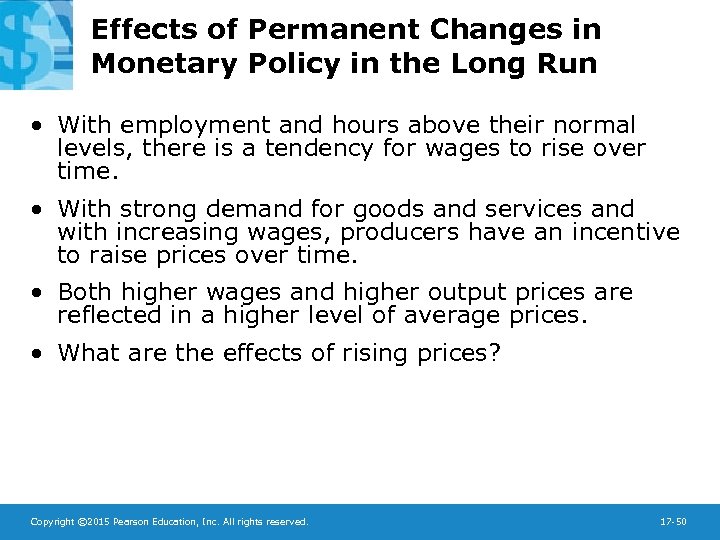 Effects of Permanent Changes in Monetary Policy in the Long Run

• With employment and hours above their normal levels, there is a tendency for wages to rise over time.

• With strong demand for goods and services and with increasing wages, producers have an incentive to raise prices over time.

• Both higher wages and higher output prices are reflected in a higher level of average prices.

• What are the effects of rising prices?

Copyright ©2015 Pearson Education, Inc. All rights reserved.

17-50